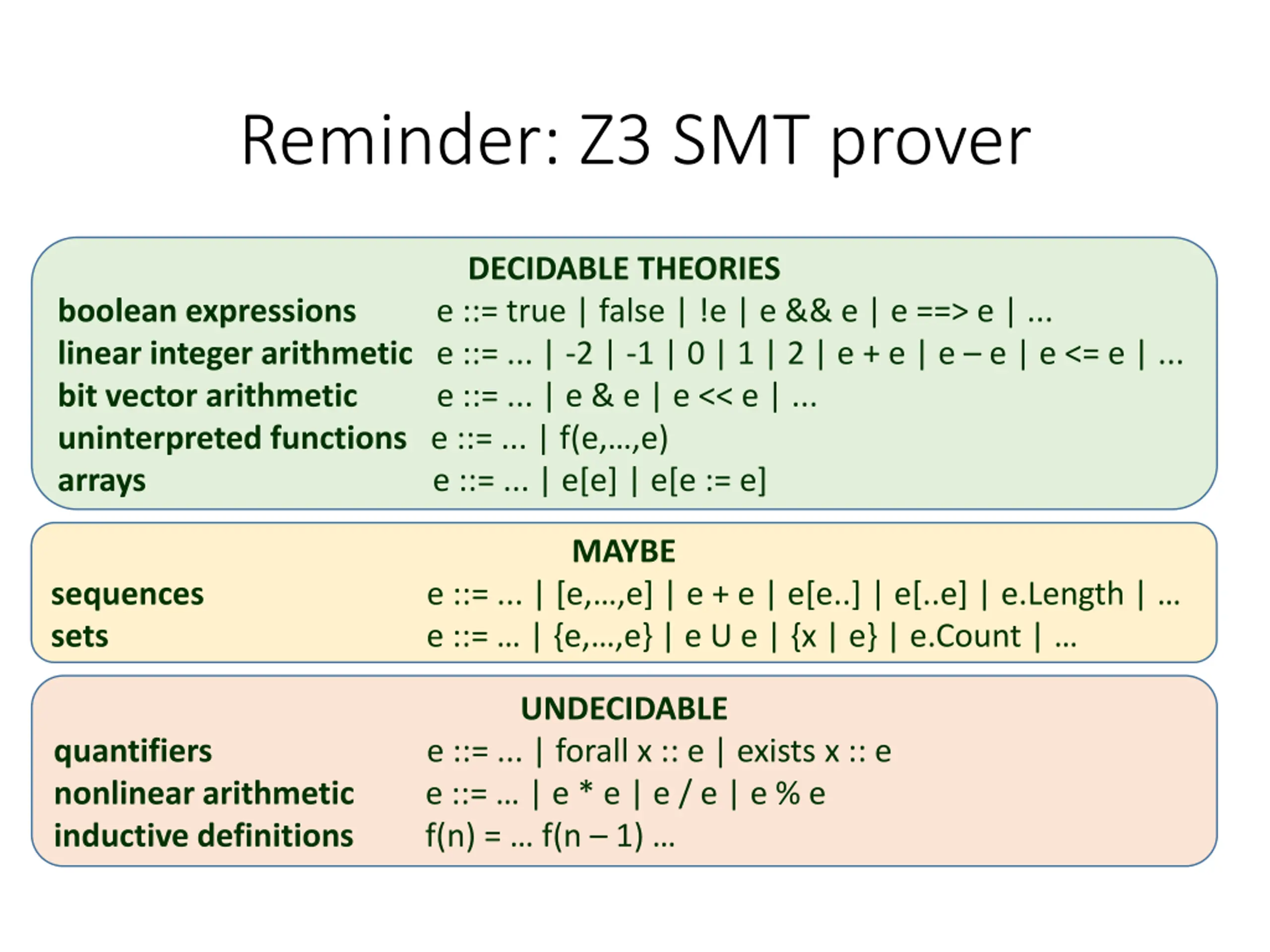 Reminder: Z3 SMT prover

DECIDABLE THEORIES

boolean expressions e ::= true | false | !e | e && e | e ==> e | ...
linear integer arithmetic e ::= ... | -2 | -1 | 0 | 1 | 2 | e + e | e – e | e <= e | ...
bit vector arithmetic e ::= ... | e & e | e << e | ...
uninterpreted functions e ::= ... | f(e,...,e)
arrays e ::= ... | e[e] | e[e := e]

MAYBE

sequences e ::= ... | [e,...,e] | e + e | e[e..] | e[..e] | e.Length | ...
sets e ::= ... | {e,...,e} | e U e | {x | e} | e.Count | ...

UNDECIDABLE

quantifiers e ::= ... | forall x :: e | exists x :: e
nonlinear arithmetic e ::= ... | e * e | e / e | e % e
inductive definitions f(n) = ... f(n – 1) ...